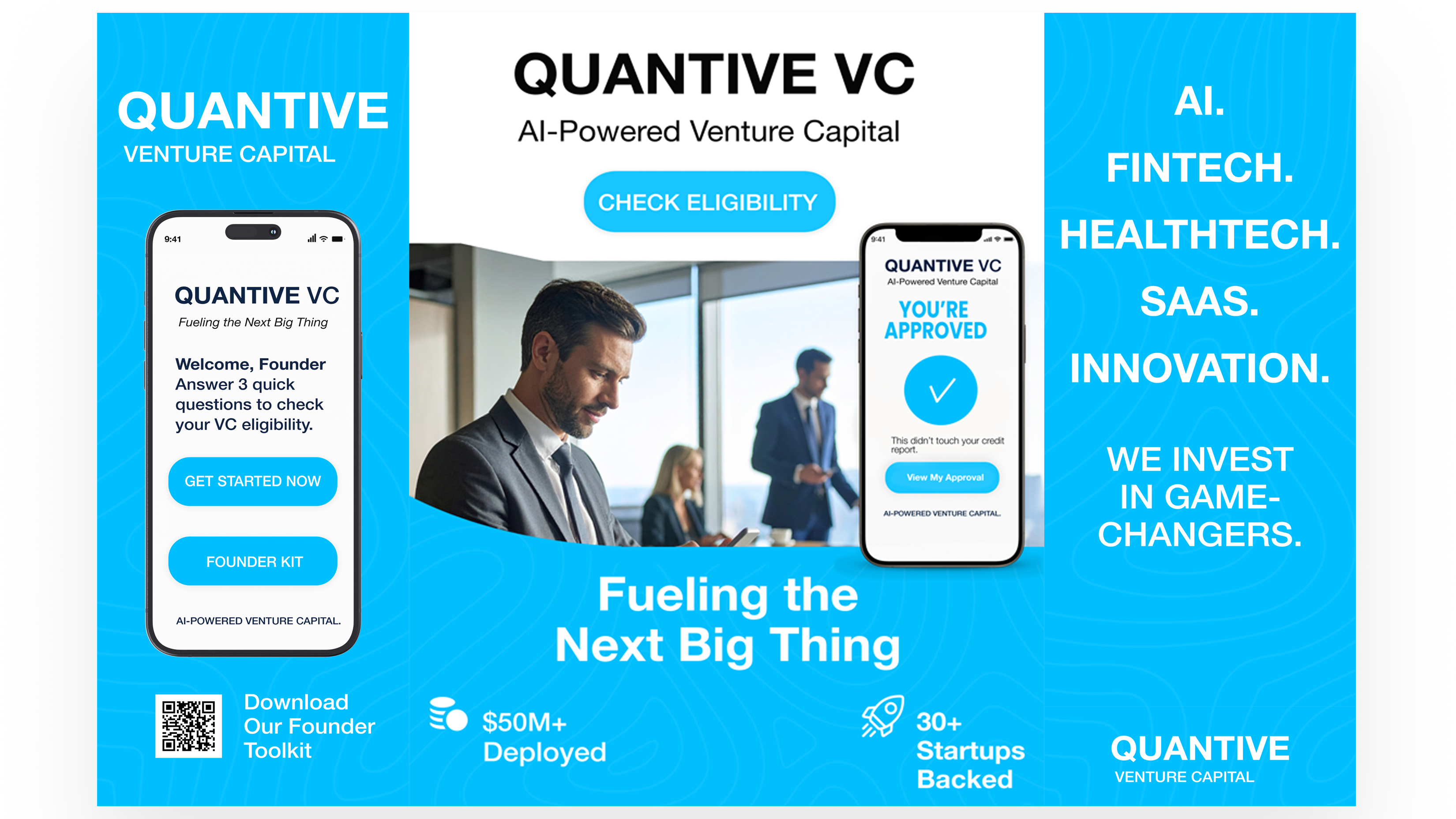 QUANTIVE
VENTURE CAPITAL

9:41

QUANTIVE VC
Fueling the Next Big Thing

Welcome, Founder
Answer 3 quick questions to check your VC eligibility.

GET STARTED NOW

FOUNDER KIT

AI-POWERED VENTURE CAPITAL.

Download Our Founder Toolkit

QUANTIVE VC
AI-Powered Venture Capital

CHECK ELIGIBILITY

9:41

QUANTIVE VC
AI-Powered Venture Capital

YOU'RE APPROVED

This didn't touch your credit report.

View My Approval

AI-POWERED VENTURE CAPITAL.

Fueling the
Next Big Thing

$50M+
Deployed

30+
Startups
Backed

AI.
FINTECH.
HEALTHTECH.
SAAS.
INNOVATION.

WE INVEST IN GAME-CHANGERS.

QUANTIVE
VENTURE CAPITAL